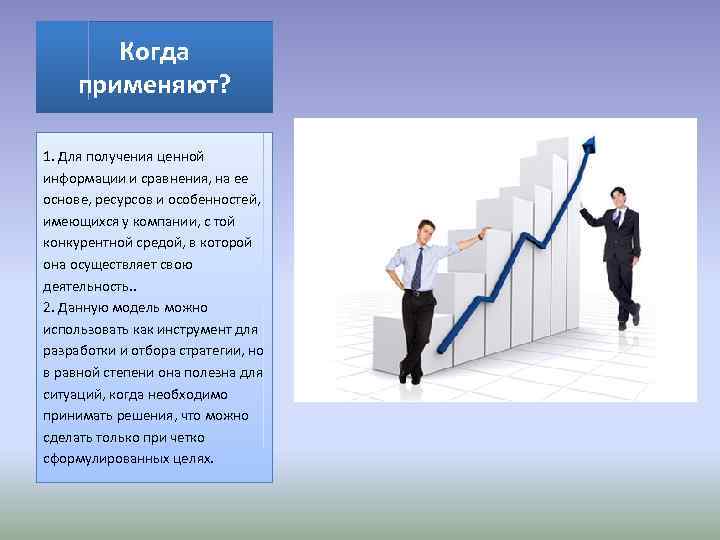 Когда применяют?

1. Для получения ценной информации и сравнения, на ее основе, ресурсов и особенностей, имеющихся у компании, с той конкурентной средой, в которой она осуществляет свою деятельность..
2. Данную модель можно использовать как инструмент для разработки и отбора стратегии, но в равной степени она полезна для ситуаций, когда необходимо принимать решения, что можно сделать только при четко сформулированных целях.